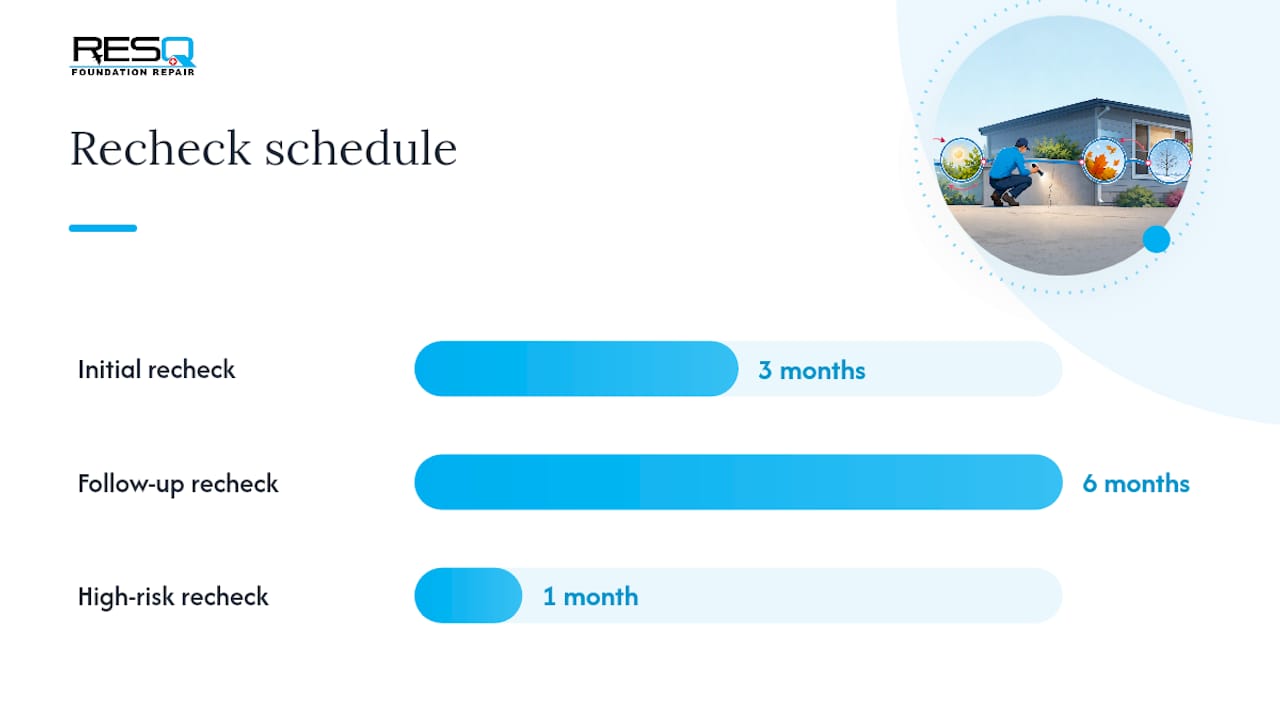 RESQ
FOUNDATION REPAIR

Recheck schedule

Initial recheck 3 months

Follow-up recheck 6 months

High-risk recheck 1 month